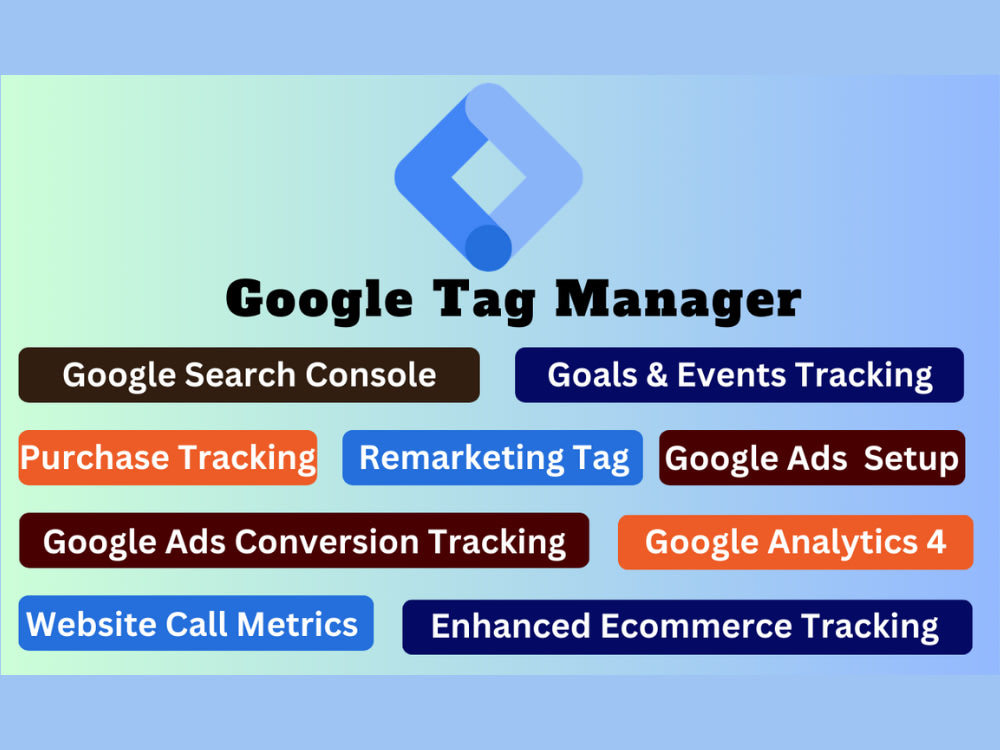 Google Tag Manager

Google Search Console

Goals & Events Tracking

Purchase Tracking

Remarketing Tag

Google Ads  Setup

Google Ads Conversion Tracking

Google Analytics 4

Website Call Metrics

Enhanced Ecommerce Tracking